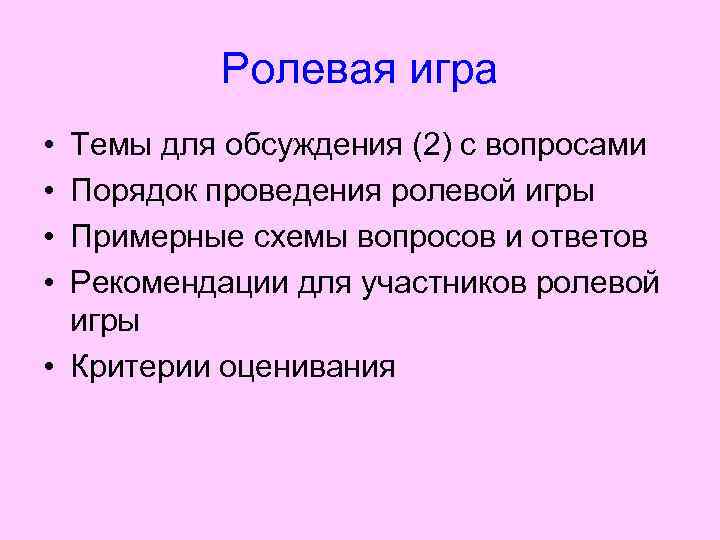 Ролевая игра

• Темы для обсуждения (2) с вопросами
• Порядок проведения ролевой игры
• Примерные схемы вопросов и ответов
• Рекомендации для участников ролевой игры
• Критерии оценивания